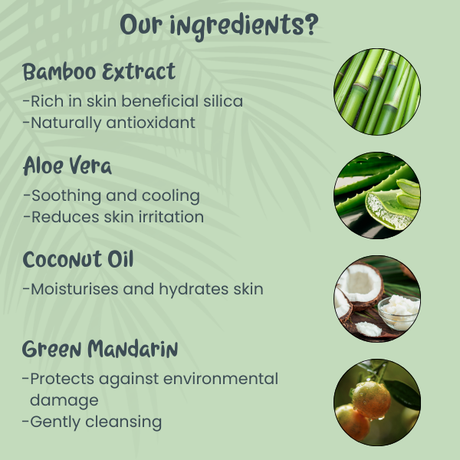 Our ingredients?

Bamboo Extract
-Rich in skin beneficial silica
-Naturally antioxidant

Aloe Vera
-Soothing and cooling
-Reduces skin irritation

Coconut Oil
-Moisturises and hydrates skin

Green Mandarin
-Protects against environmental damage
-Gently cleansing